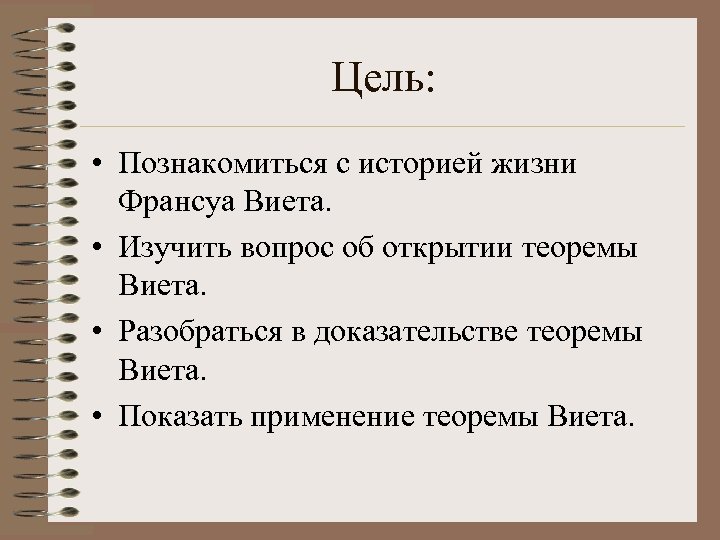 Цель:

• Познакомиться с историей жизни Франсуа Виета.
• Изучить вопрос об открытии теоремы Виета.
• Разобраться в доказательстве теоремы Виета.
• Показать применение теоремы Виета.